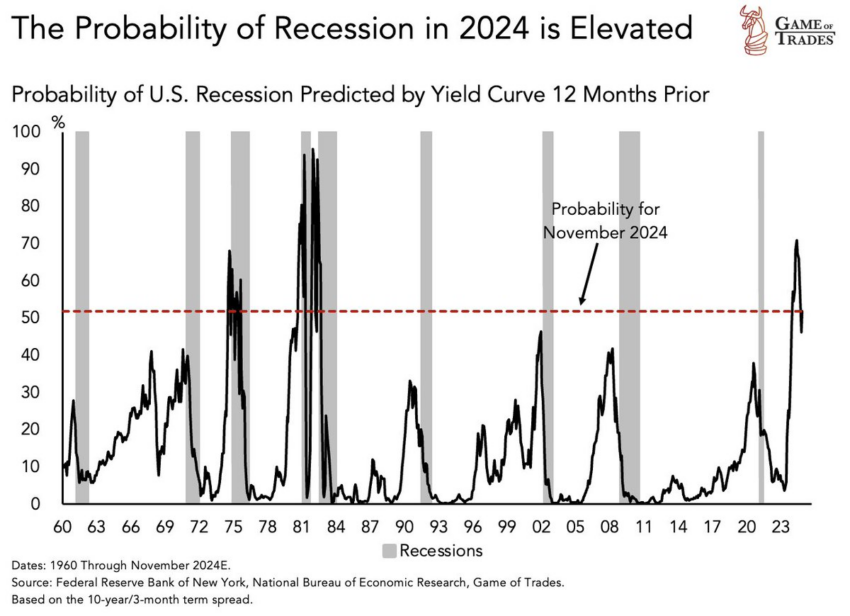 The Probability of Recession in 2024 is Elevated

GAME OF TRADES

Probability of U.S. Recession Predicted by Yield Curve 12 Months Prior

%

100
90
80
70
60
50
40
30
20
10
0

Probability for November 2024

60 63 66 69 72 75 78 81 84 87 90 93 96 99 02 05 08 11 14 17 20 23

Recessions

Dates: 1960 Through November 2024E.
Source: Federal Reserve Bank of New York, National Bureau of Economic Research, Game of Trades.
Based on the 10-year/3-month term spread.